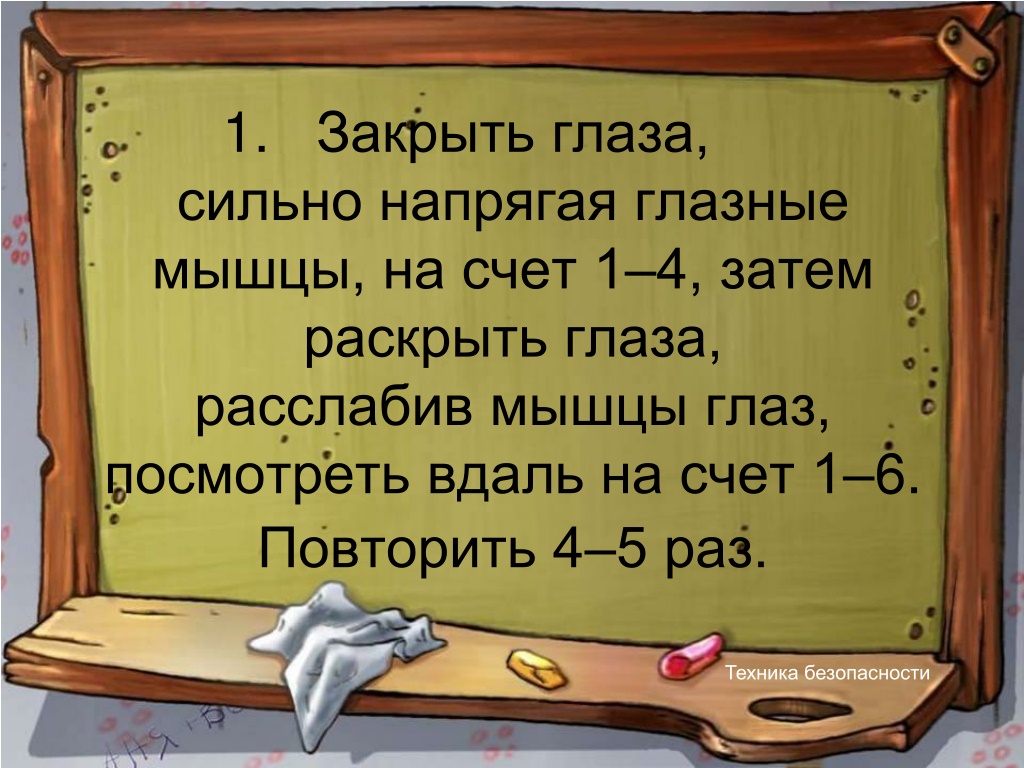 1. Закрыть глаза, сильно напрягая глазные мышцы, на счет 1–4, затем раскрыть глаза, расслабив мышцы глаз, посмотреть вдаль на счет 1–6. Повторить 4–5 раз.

Техника безопасности